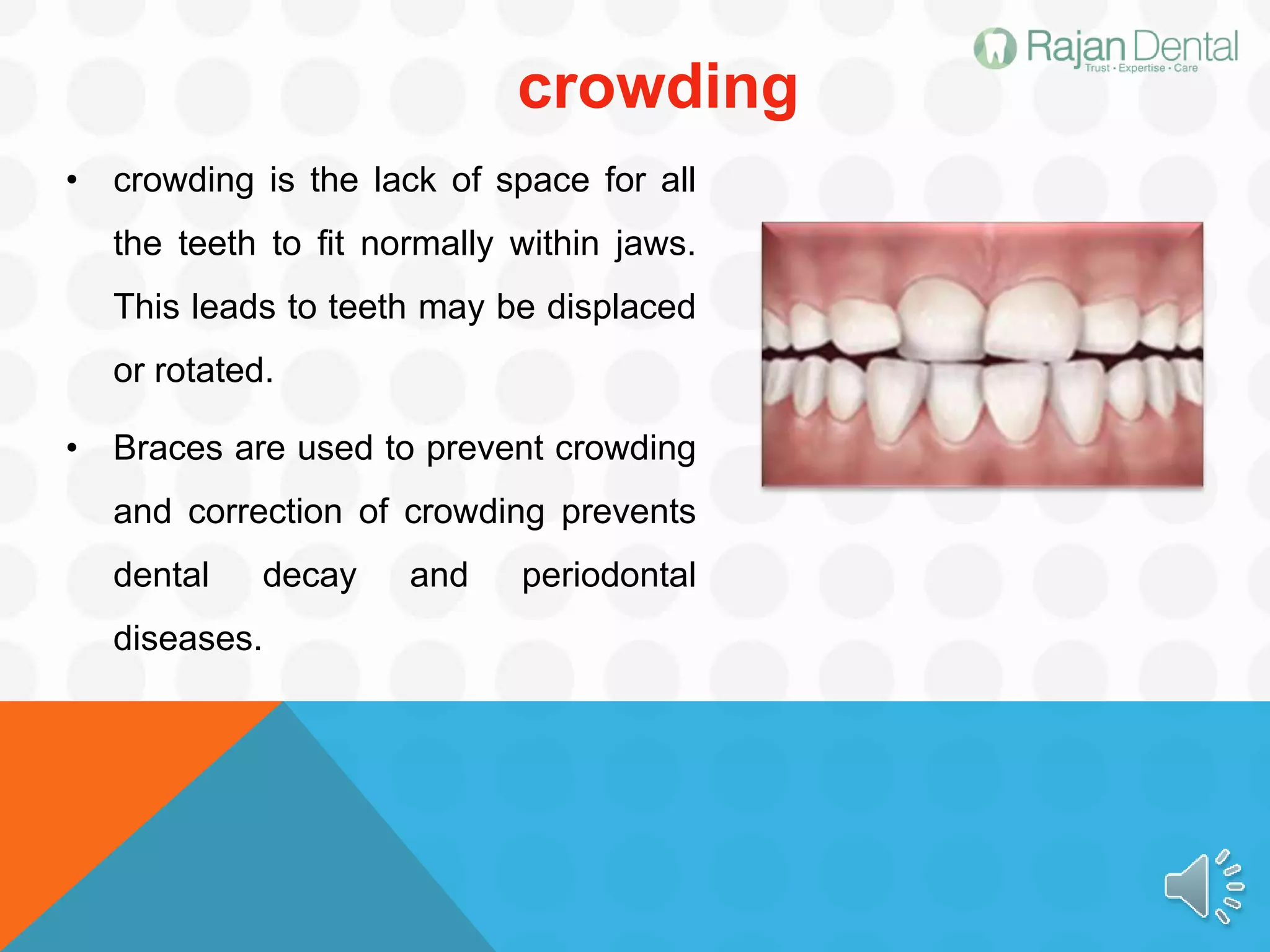 Rajan Dental
Trust · Expertise · Care

crowding

• crowding is the lack of space for all the teeth to fit normally within jaws. This leads to teeth may be displaced or rotated.

• Braces are used to prevent crowding and correction of crowding prevents dental decay and periodontal diseases.